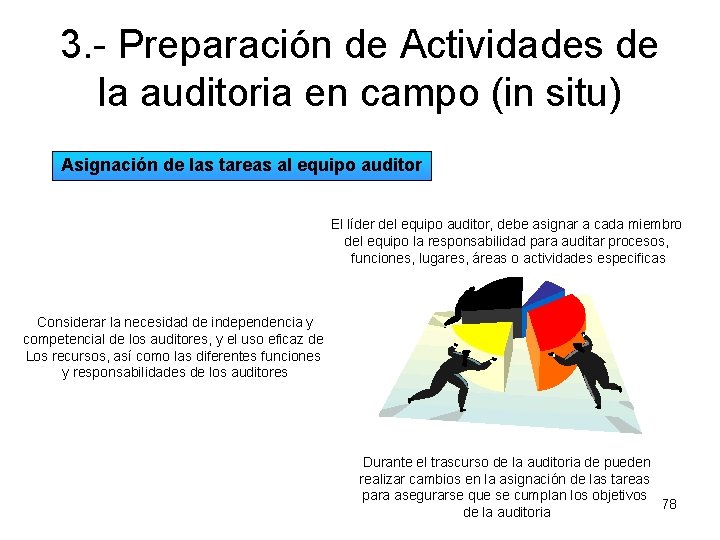 3.- Preparación de Actividades de la auditoria en campo (in situ)

Asignación de las tareas al equipo auditor

El líder del equipo auditor, debe asignar a cada miembro del equipo la responsabilidad para auditar procesos, funciones, lugares, áreas o actividades especificas

Considerar la necesidad de independencia y competencial de los auditores, y el uso eficaz de Los recursos, así como las diferentes funciones y responsabilidades de los auditores

Durante el trascurso de la auditoria de pueden realizar cambios en la asignación de las tareas para asegurarse que se cumplan los objetivos de la auditoria

78